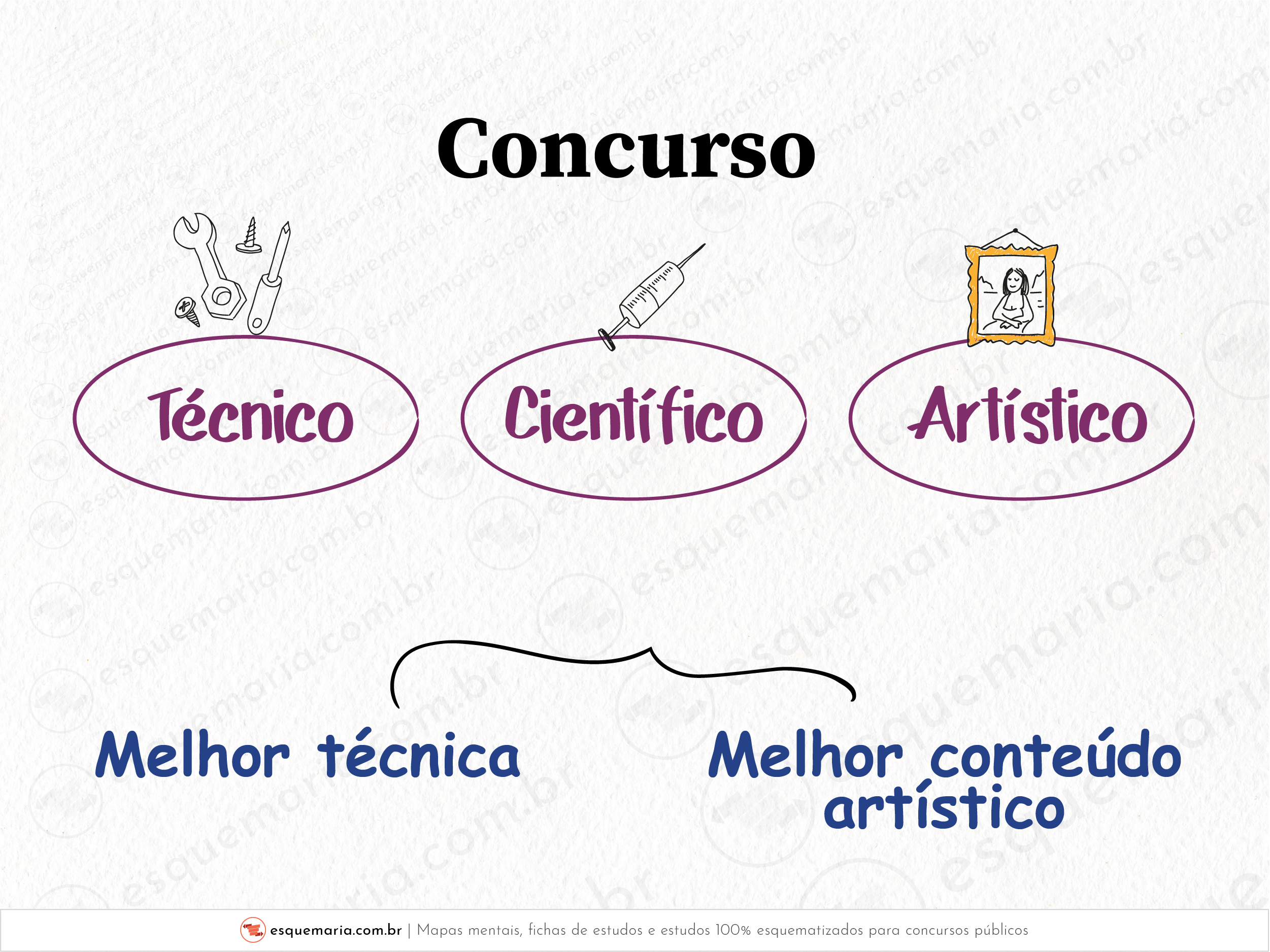 Concurso

Técnico

Científico

Artístico

Melhor técnica

Melhor conteúdo artístico

esquemaria.com.br | Mapas mentais, fichas de estudos e estudos 100% esquematizados para concursos públicos